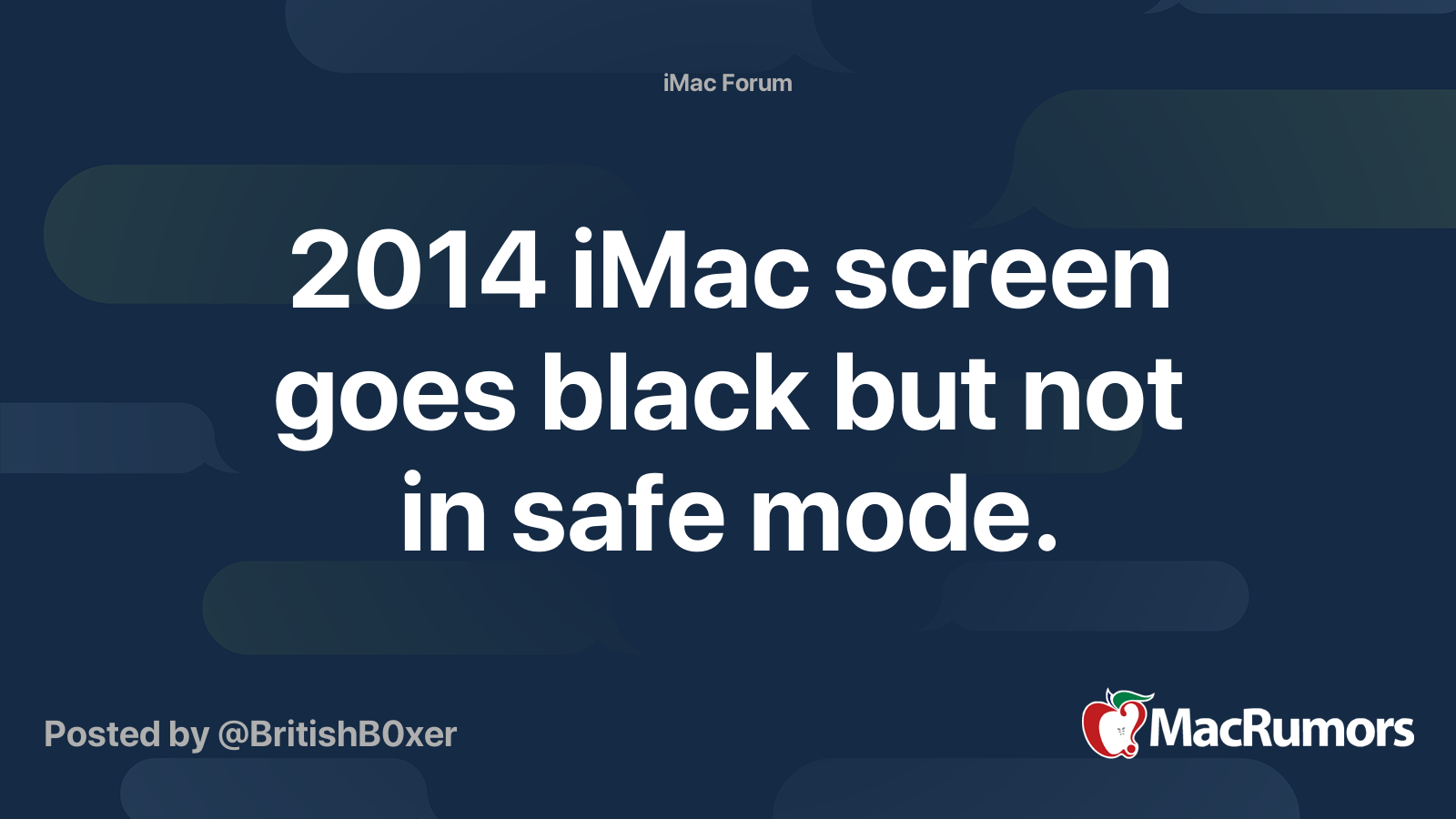 iMac Forum

2014 iMac screen goes black but not in safe mode.

Posted by @BritishB0xer

MacRumors